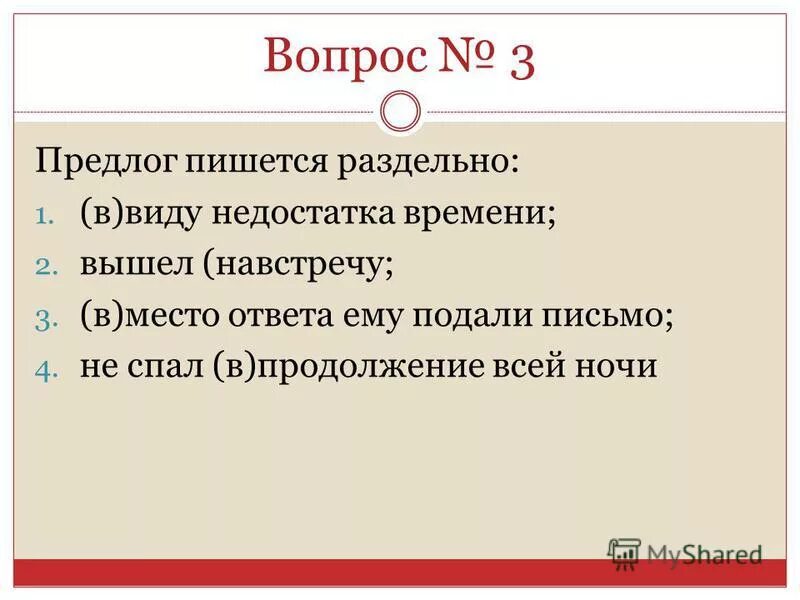 Вопрос № 3

Предлог пишется раздельно:

1. (в)виду недостатка времени;
2. вышел (навстречу;
3. (в)место ответа ему подали письмо;
4. не спал (в)продолжение всей ночи

MyShared